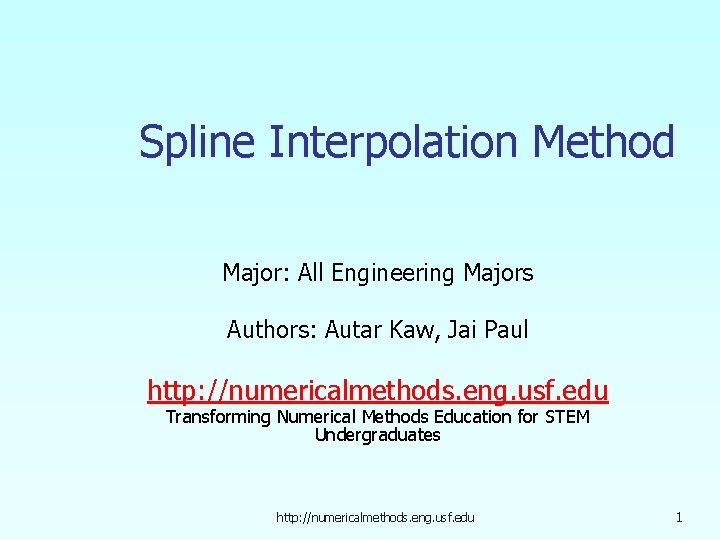 Spline Interpolation Method

Major: All Engineering Majors

Authors: Autar Kaw, Jai Paul

http://numericalmethods.eng.usf.edu
Transforming Numerical Methods Education for STEM Undergraduates

http://numericalmethods.eng.usf.edu

1